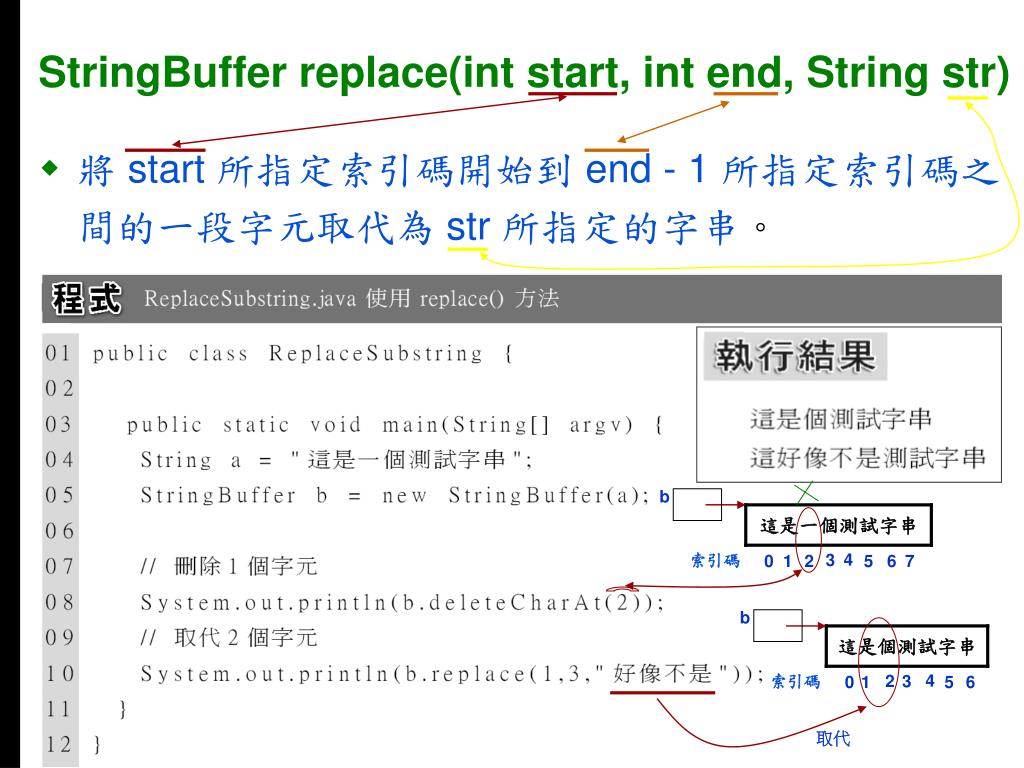 StringBuffer replace(int start, int end, String str)

◆ 將 start 所指定索引碼開始到 end - 1 所指定索引碼之間的一段字元取代為 str 所指定的字串。

程式 ReplaceSubstring.java 使用 replace() 方法

01 public class ReplaceSubstring {
02
03 public static void main(String[] argv) {
04 String a = "這是一個測試字串";
05 StringBuffer b = new StringBuffer(a);
06
07 // 刪除 1 個字元
08 System.out.println(b.deleteCharAt(2));
09 // 取代 2 個字元
10 System.out.println(b.replace(1,3,"好像不是"));
11 }
12 }

執行結果

這是個測試字串
這好像不是測試字串

b
這是一個測試字串
索引碼 0 1 2 3 4 5 6 7

b
這是個測試字串
索引碼 0 1 2 3 4 5 6

取代